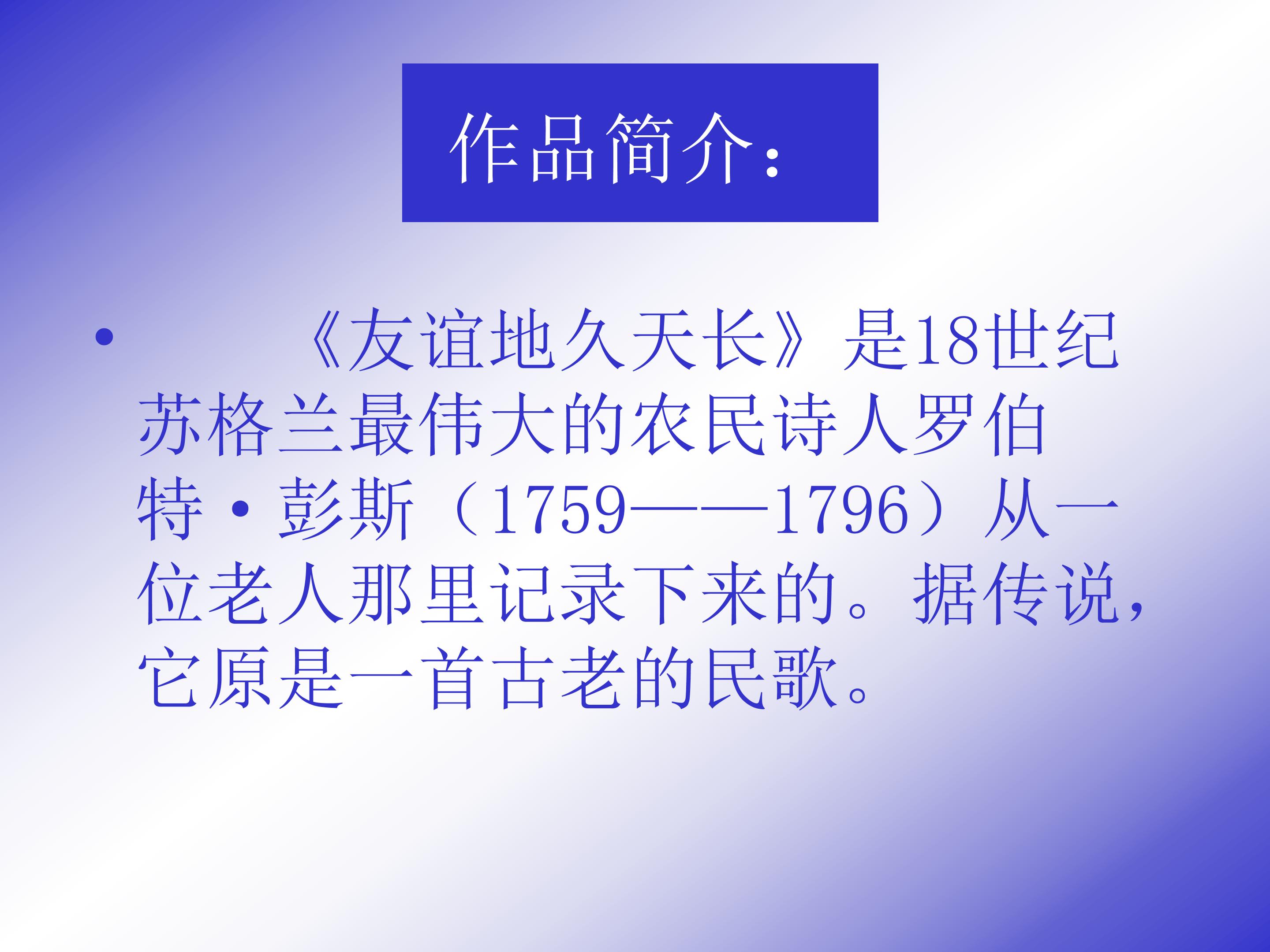 作品简介：

• 《友谊地久天长》是18世纪苏格兰最伟大的农民诗人罗伯特·彭斯（1759——1796）从一位老人那里记录下来的。据传说，它原是一首古老的民歌。